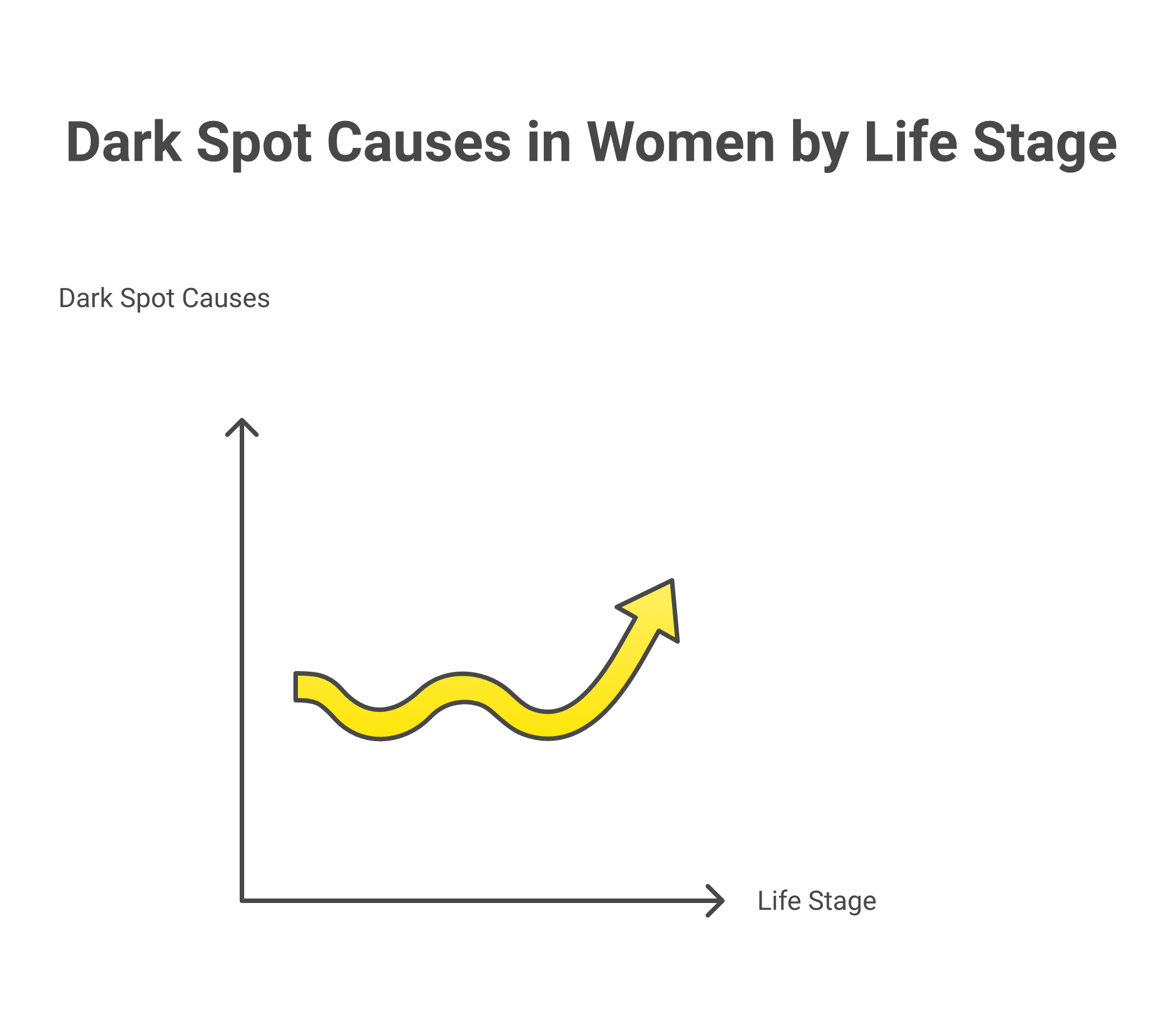 Dark Spot Causes in Women by Life Stage

Dark Spot Causes

Life Stage